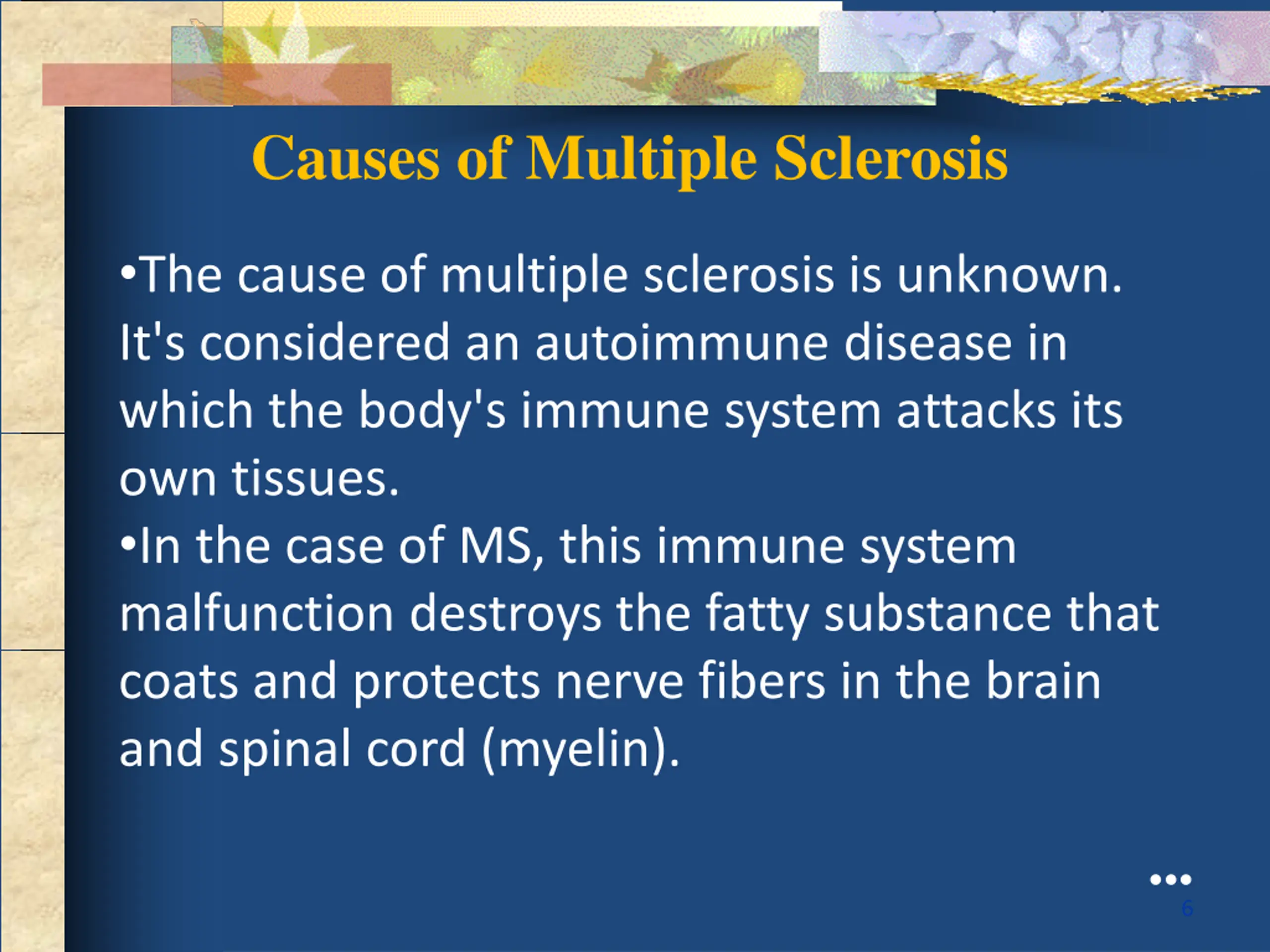 Causes of Multiple Sclerosis

•The cause of multiple sclerosis is unknown. It's considered an autoimmune disease in which the body's immune system attacks its own tissues.

•In the case of MS, this immune system malfunction destroys the fatty substance that coats and protects nerve fibers in the brain and spinal cord (myelin).

•••

6